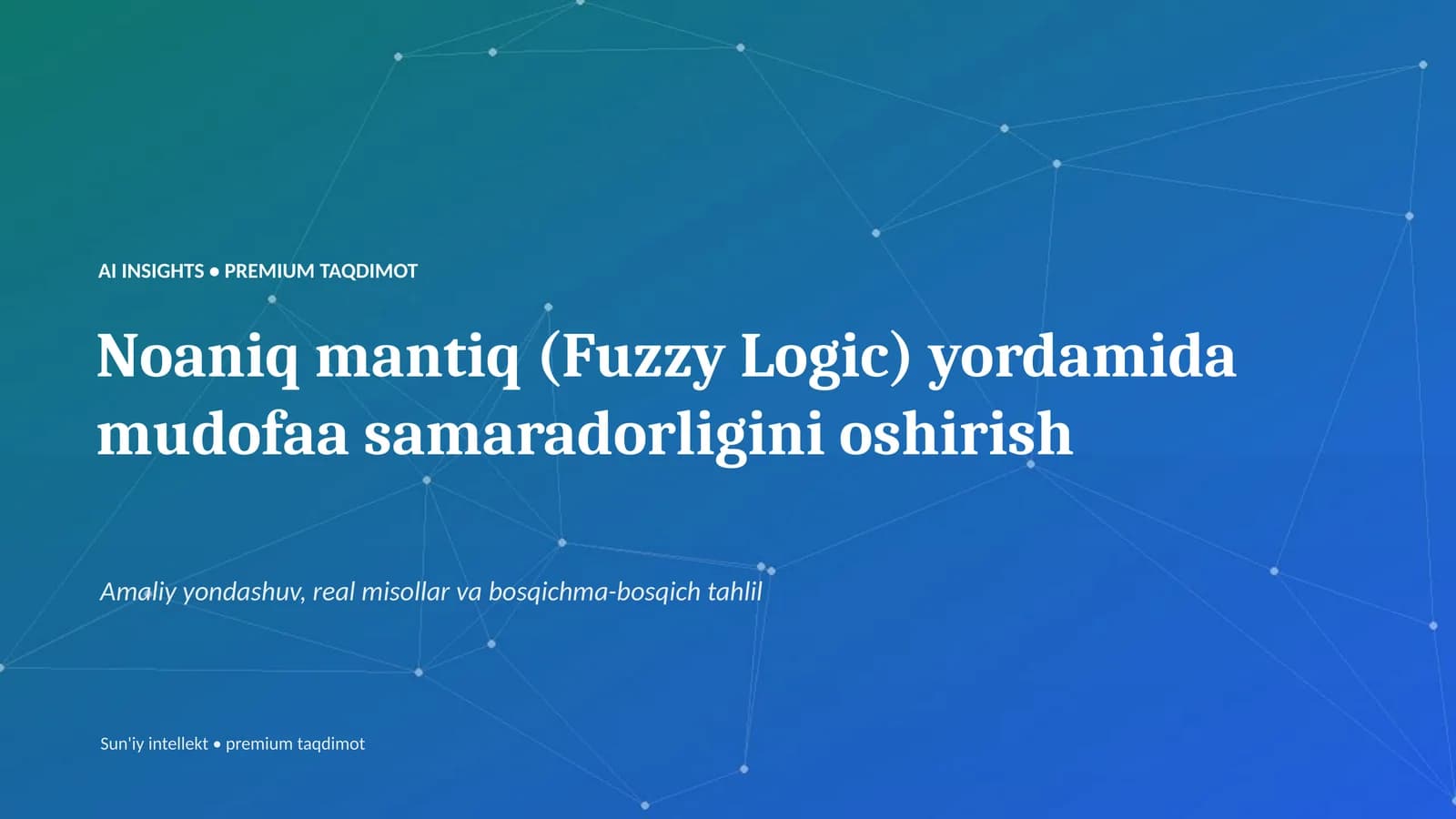 AI INSIGHTS • PREMIUM TAQDIMOT

Noaniq mantiq (Fuzzy Logic) yordamida mudofaa samaradorligini oshirish

Amaliy yondashuv, real misollar va bosqichma-bosqich tahlil

Sun'iy intellekt • premium taqdimot